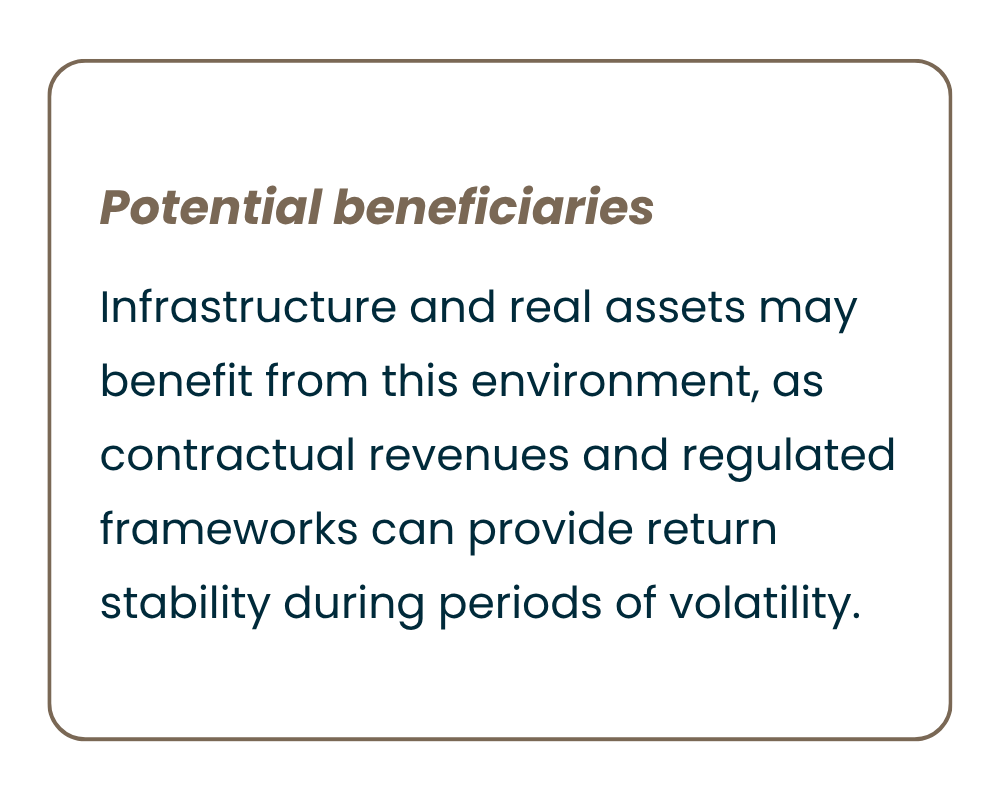 Potential beneficiaries

Infrastructure and real assets may benefit from this environment, as contractual revenues and regulated frameworks can provide return stability during periods of volatility.